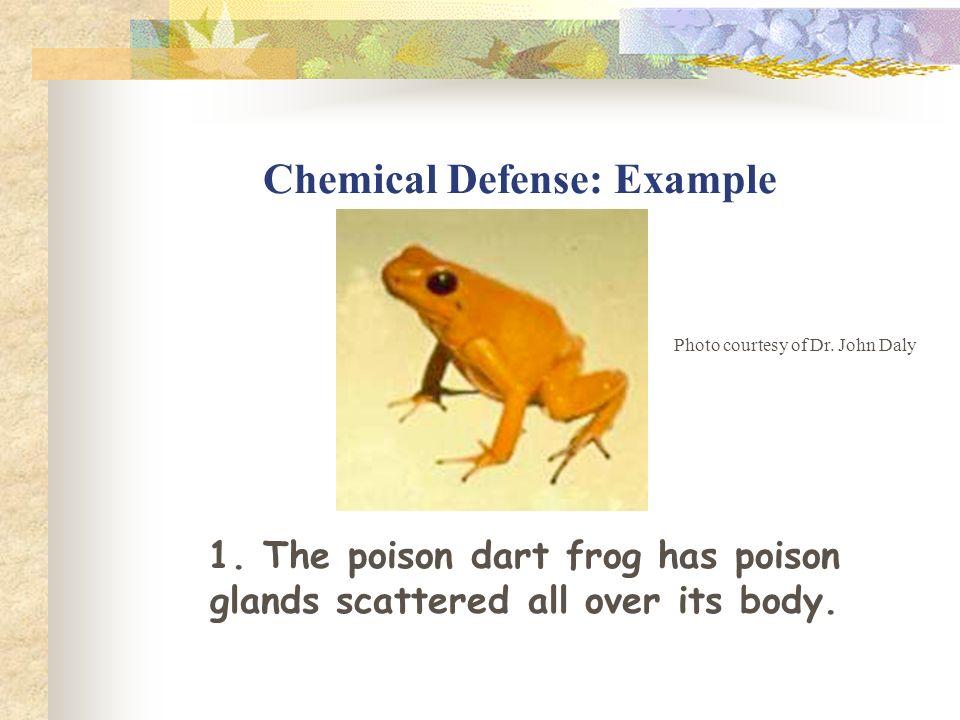 Chemical Defense: Example

Photo courtesy of Dr. John Daly

1. The poison dart frog has poison glands scattered all over its body.